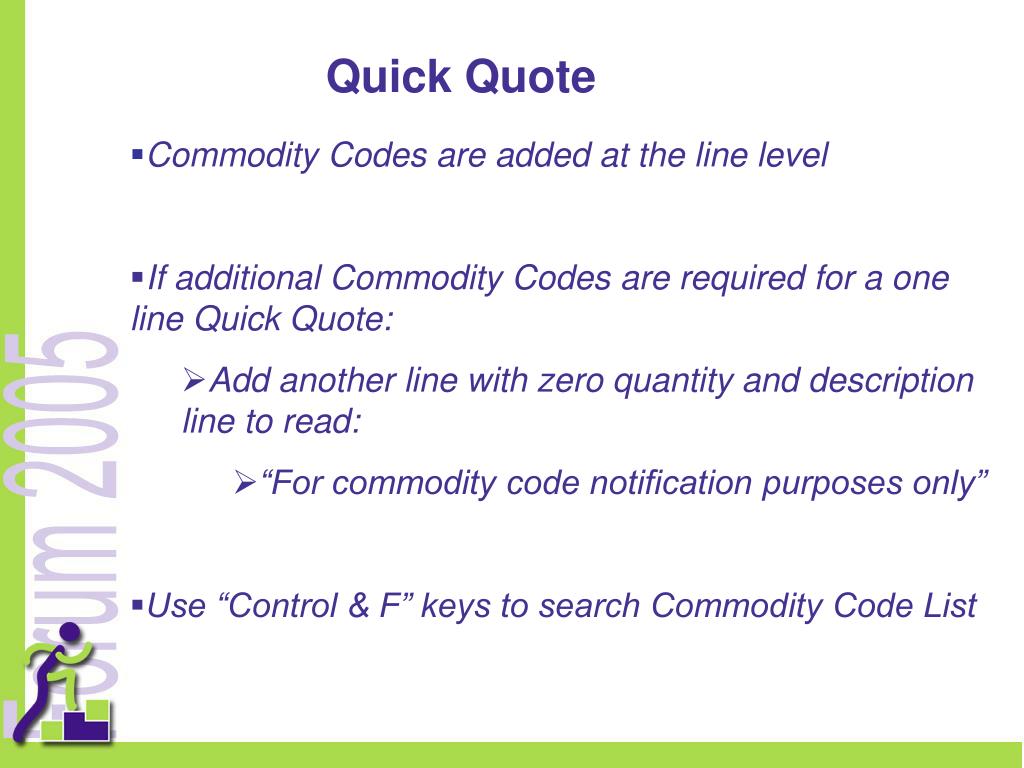 Quick Quote

▪Commodity Codes are added at the line level

▪If additional Commodity Codes are required for a one line Quick Quote:

➢Add another line with zero quantity and description line to read:

➢“For commodity code notification purposes only”

▪Use “Control & F” keys to search Commodity Code List

Forum 2005